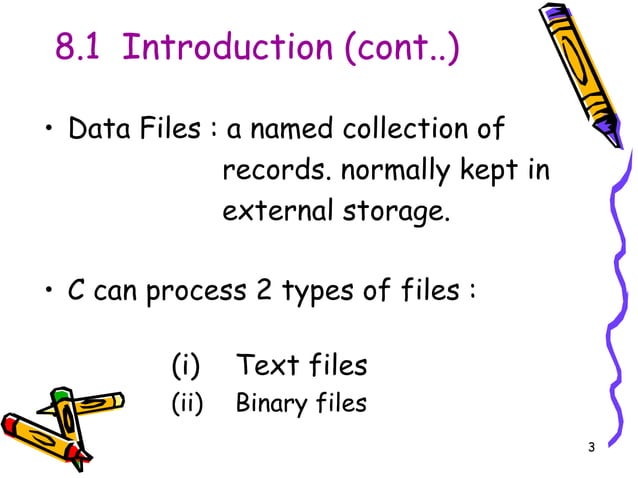 8.1 Introduction (cont..)

• Data Files : a named collection of records. normally kept in external storage.

• C can process 2 types of files :

(i) Text files
(ii) Binary files

3